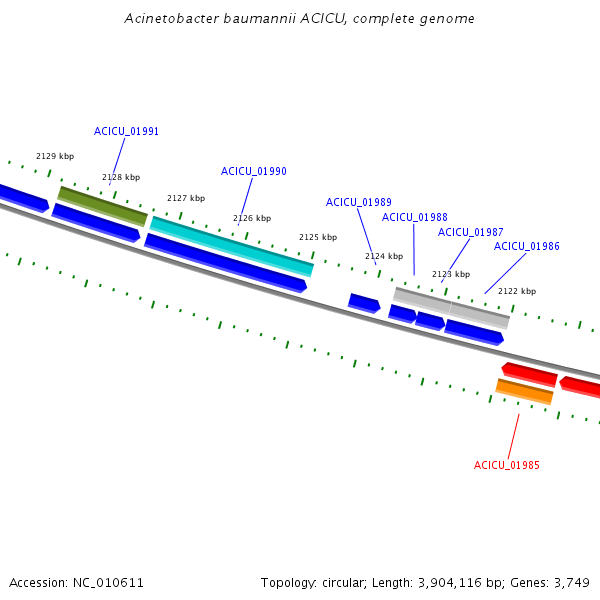 Acinetobacter baumannii ACICU, complete genome

ACICU_01991

2129 kbp

2128 kbp

ACICU_01990

2127 kbp

2126 kbp

ACICU_01989

ACICU_01988

ACICU_01987

ACICU_01986

2125 kbp

2124 kbp

2123 kbp

2122 kbp

ACICU_01985

Accession: NC_010611

Topology: circular; Length: 3,904,116 bp; Genes: 3,749